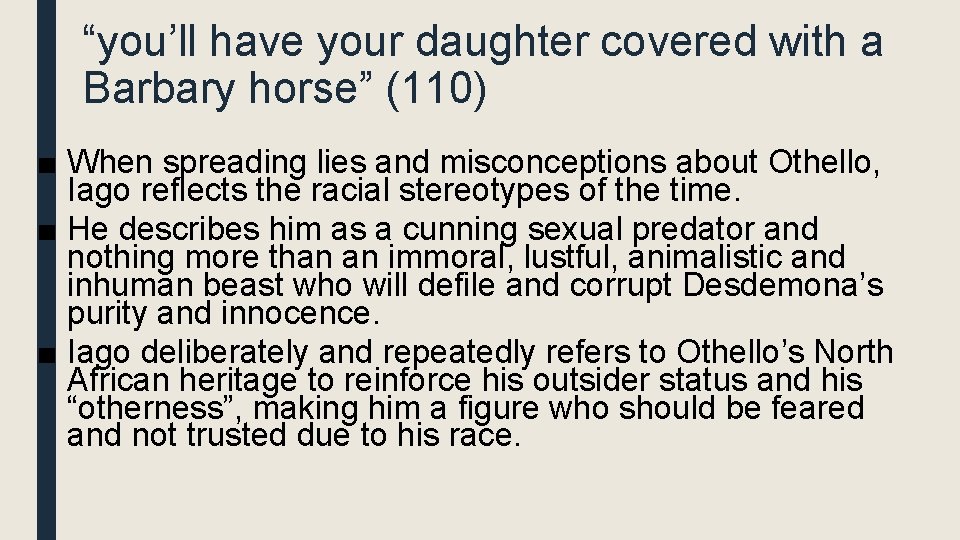 “you’ll have your daughter covered with a Barbary horse” (110)

■ When spreading lies and misconceptions about Othello, Iago reflects the racial stereotypes of the time.

■ He describes him as a cunning sexual predator and nothing more than an immoral, lustful, animalistic and inhuman beast who will defile and corrupt Desdemona’s purity and innocence.

■ Iago deliberately and repeatedly refers to Othello’s North African heritage to reinforce his outsider status and his “otherness”, making him a figure who should be feared and not trusted due to his race.